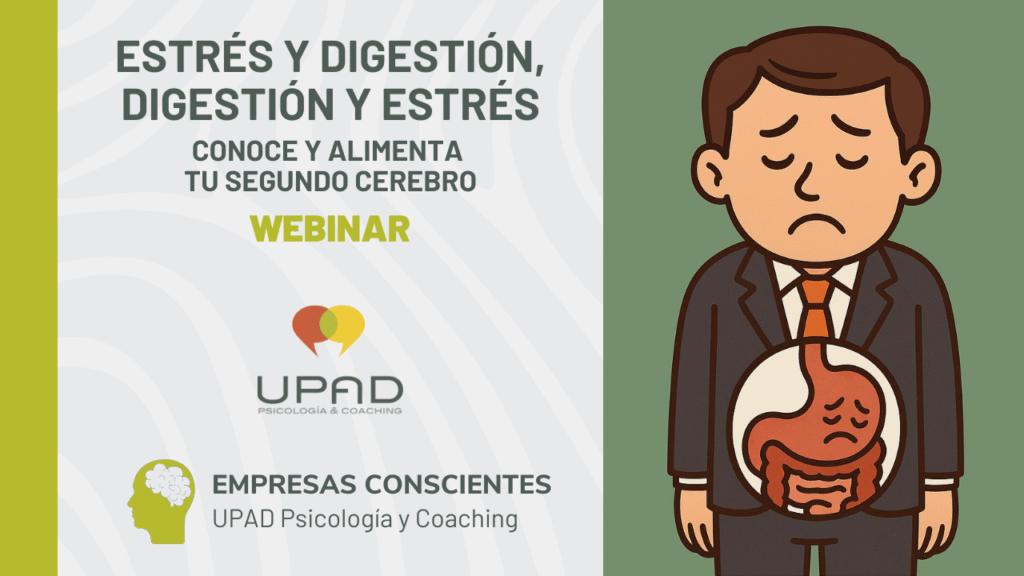 ESTRÉS Y DIGESTIÓN, DIGESTIÓN Y ESTRÉS

CONOCE Y ALIMENTA TU SEGUNDO CEREBRO

WEBINAR

UPAD
PSICOLOGÍA & COACHING

EMPRESAS CONSCIENTES
UPAD Psicología y Coaching